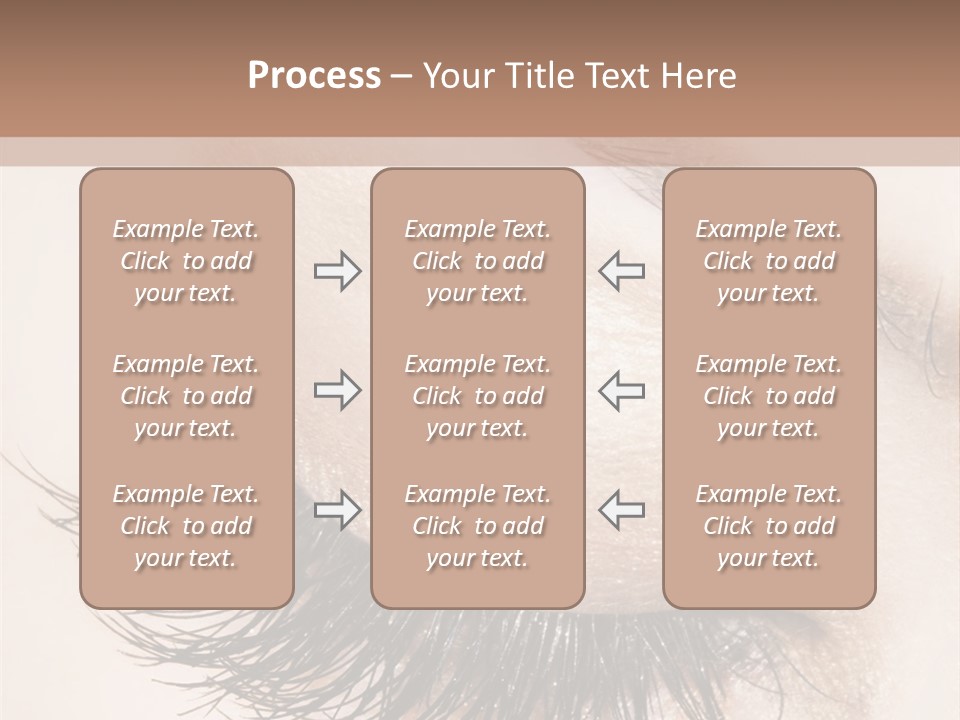 Process – Your Title Text Here

Example Text. Click to add your text.

Example Text. Click to add your text.

Example Text. Click to add your text.

Example Text. Click to add your text.

Example Text. Click to add your text.

Example Text. Click to add your text.

Example Text. Click to add your text.

Example Text. Click to add your text.

Example Text. Click to add your text.